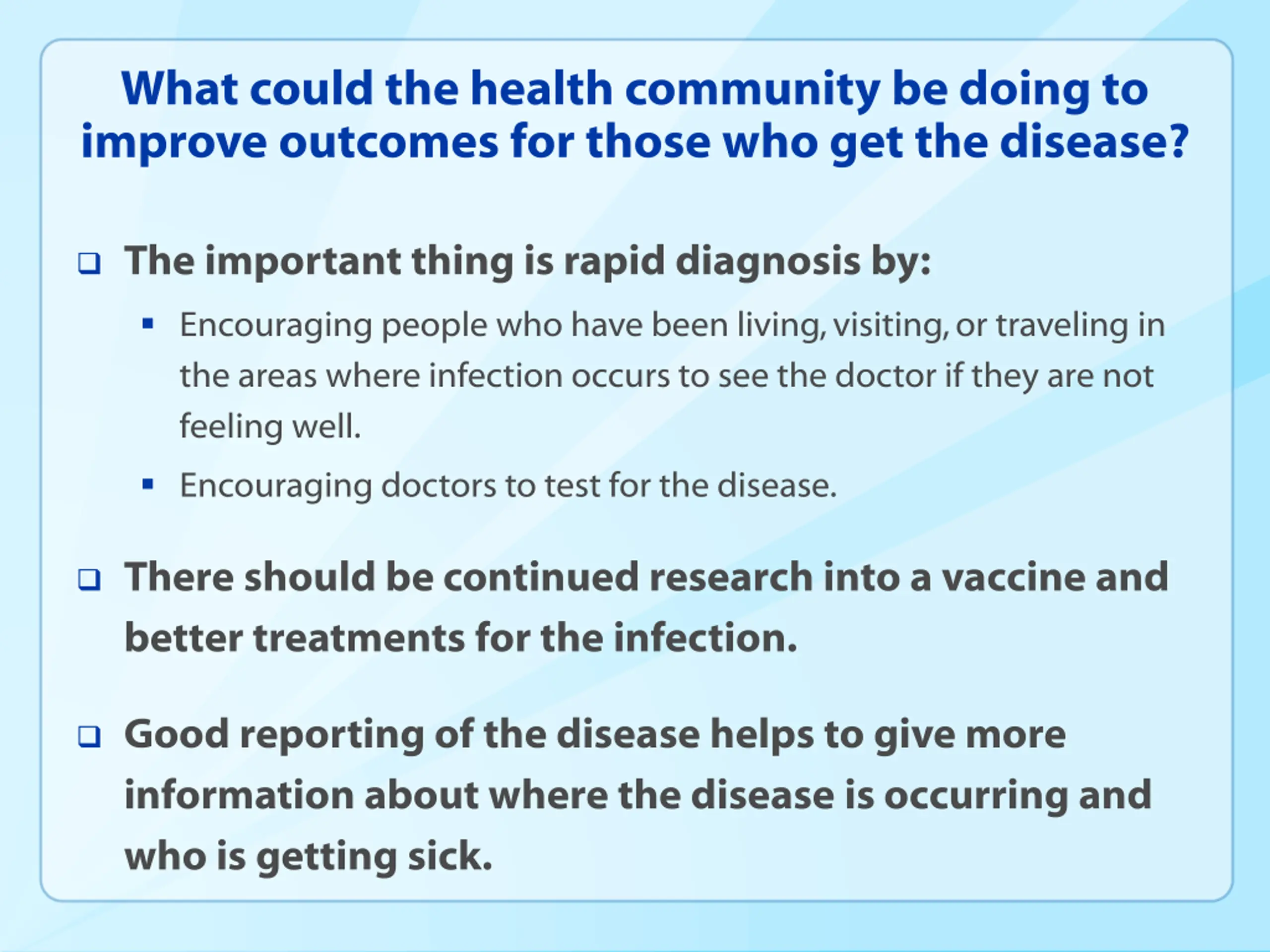 What could the health community be doing to improve outcomes for those who get the disease?

❑ The important thing is rapid diagnosis by:

▪ Encouraging people who have been living, visiting, or traveling in the areas where infection occurs to see the doctor if they are not feeling well.

▪ Encouraging doctors to test for the disease.

❑ There should be continued research into a vaccine and better treatments for the infection.

❑ Good reporting of the disease helps to give more information about where the disease is occurring and who is getting sick.